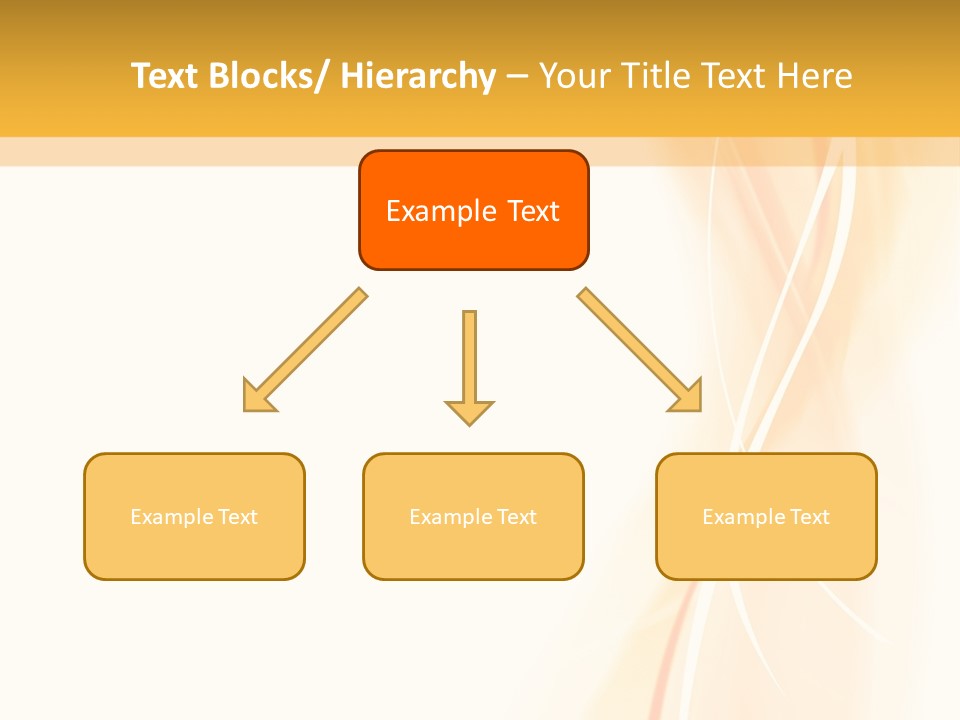 Text Blocks/ Hierarchy – Your Title Text Here

Example Text

Example Text

Example Text

Example Text